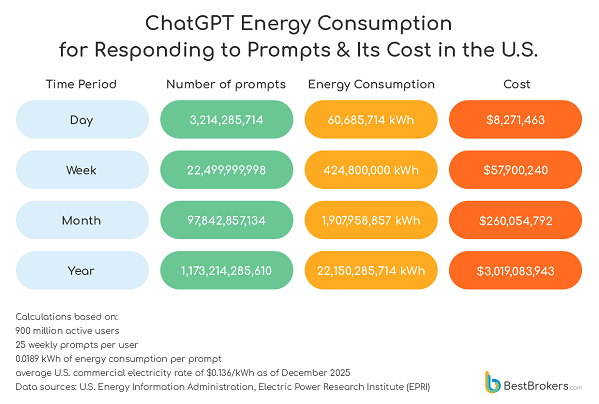 ChatGPT Energy Consumption for Responding to Prompts & Its Cost in the U.S.

| Time Period | Number of prompts | Energy Consumption | Cost |
|---|---|---|---|
| Day | 3,214,285,714 | 60,685,714 kWh | $8,271,463 |
| Week | 22,499,999,998 | 424,800,000 kWh | $57,900,240 |
| Month | 97,842,857,134 | 1,907,958,857 kWh | $260,054,792 |
| Year | 1,173,214,285,610 | 22,150,285,714 kWh | $3,019,083,943 |

Calculations based on:
900 million active users
25 weekly prompts per user
0.0189 kWh of energy consumption per prompt
average U.S. commercial electricity rate of $0.136/kWh as of December 2025
Data sources: U.S. Energy Information Administration, Electric Power Research Institute (EPRI)

BestBrokers.com